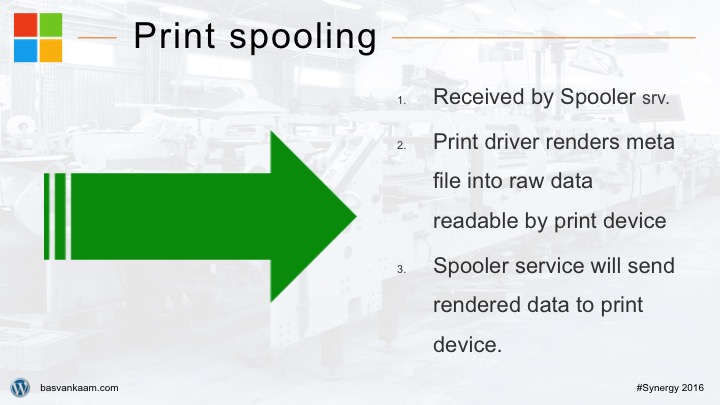 Print spooling

1. Received by Spooler srv.
2. Print driver renders meta file into raw data readable by print device
3. Spooler service will send rendered data to print device.

basvankaam.com

#Synergy 2016